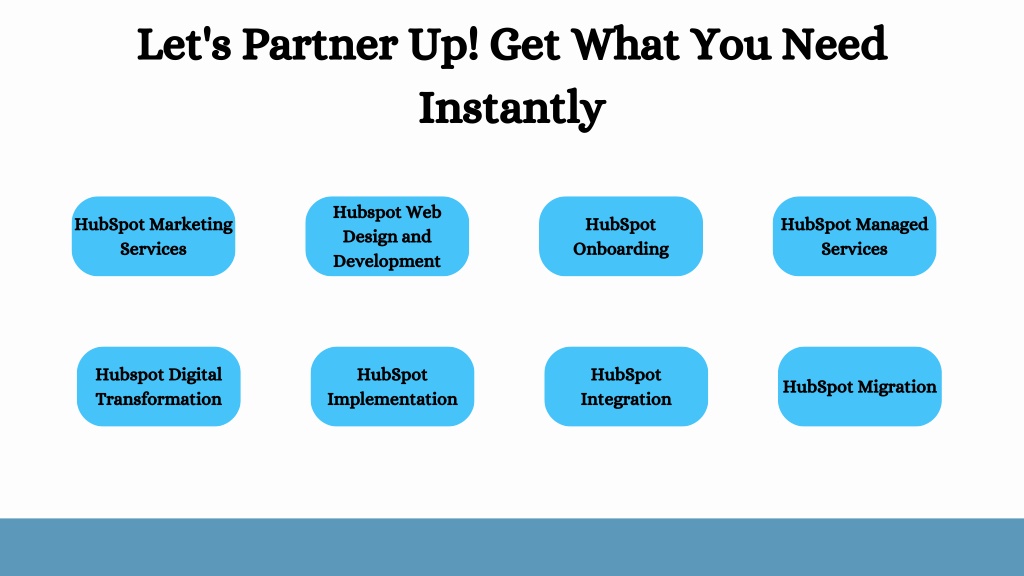 Let's Partner Up! Get What You Need Instantly

HubSpot Marketing Services

Hubspot Web Design and Development

HubSpot Onboarding

HubSpot Managed Services

Hubspot Digital Transformation

HubSpot Implementation

HubSpot Integration

HubSpot Migration